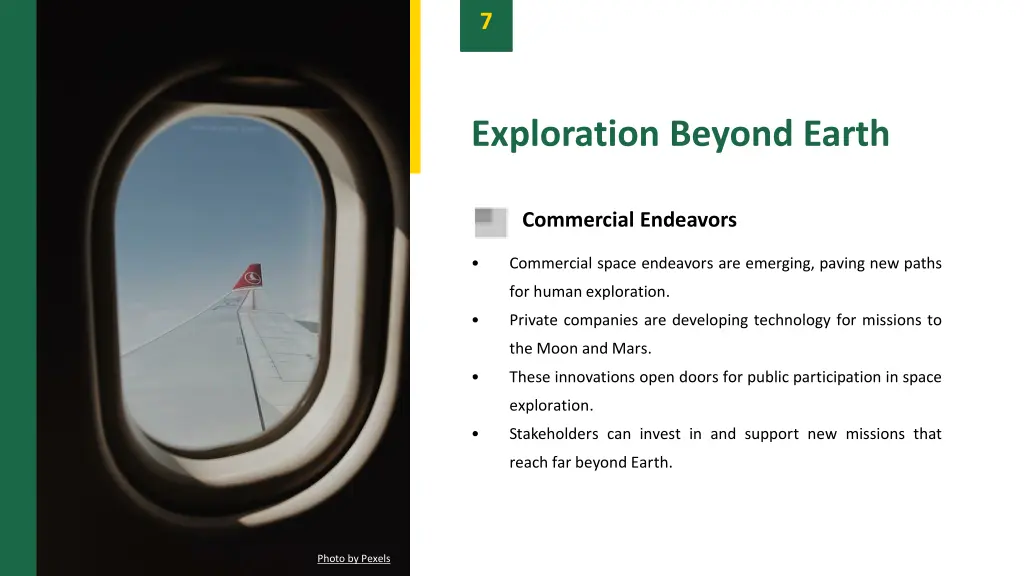 7

Exploration Beyond Earth

Commercial Endeavors

• Commercial space endeavors are emerging, paving new paths for human exploration.
• Private companies are developing technology for missions to the Moon and Mars.
• These innovations open doors for public participation in space exploration.
• Stakeholders can invest in and support new missions that reach far beyond Earth.

Photo by Pexels